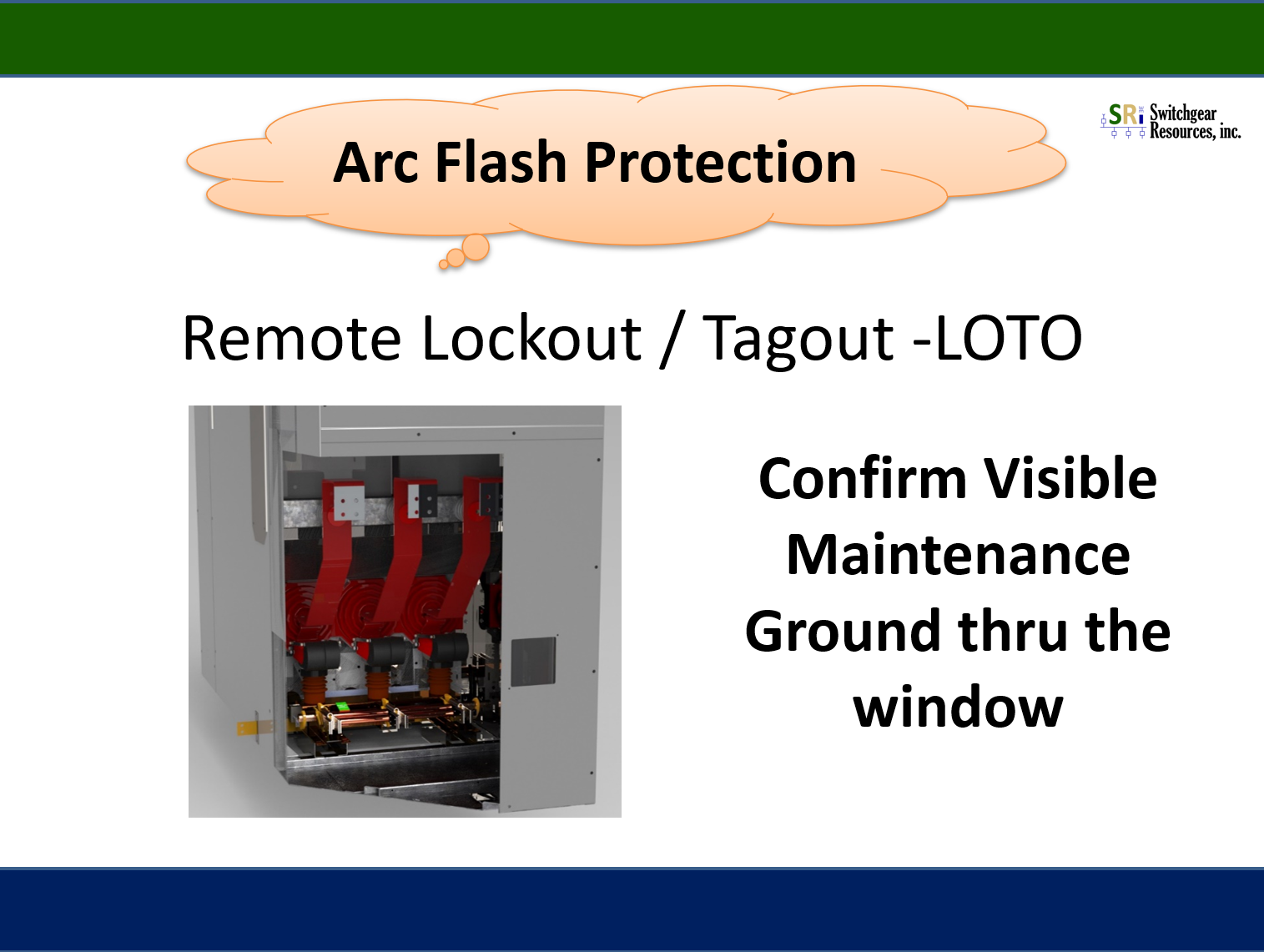 Arc Flash Protection

SRi Switchgear Resources, inc.

Remote Lockout / Tagout -LOTO

Confirm Visible Maintenance Ground thru the window